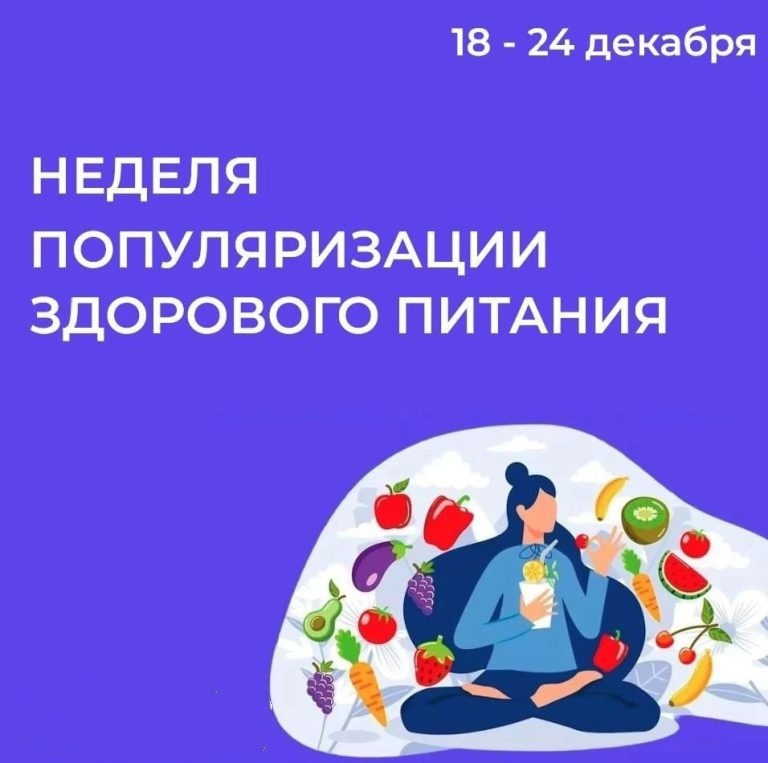 18 - 24 декабря

НЕДЕЛЯ ПОПУЛЯРИЗАЦИИ ЗДОРОВОГО ПИТАНИЯ